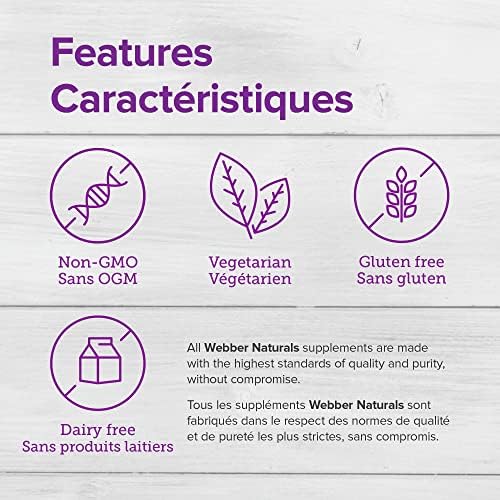 Features
Caractéristiques

Non-GMO
Sans OGM

Vegetarian
Végétarien

Gluten free
Sans gluten

Dairy free
Sans produits laitiers

All Webber Naturals supplements are made with the highest standards of quality and purity, without compromise.

Tous les suppléments Webber Naturals sont fabriqués dans le respect des normes de qualité et de pureté les plus strictes, sans compromis.